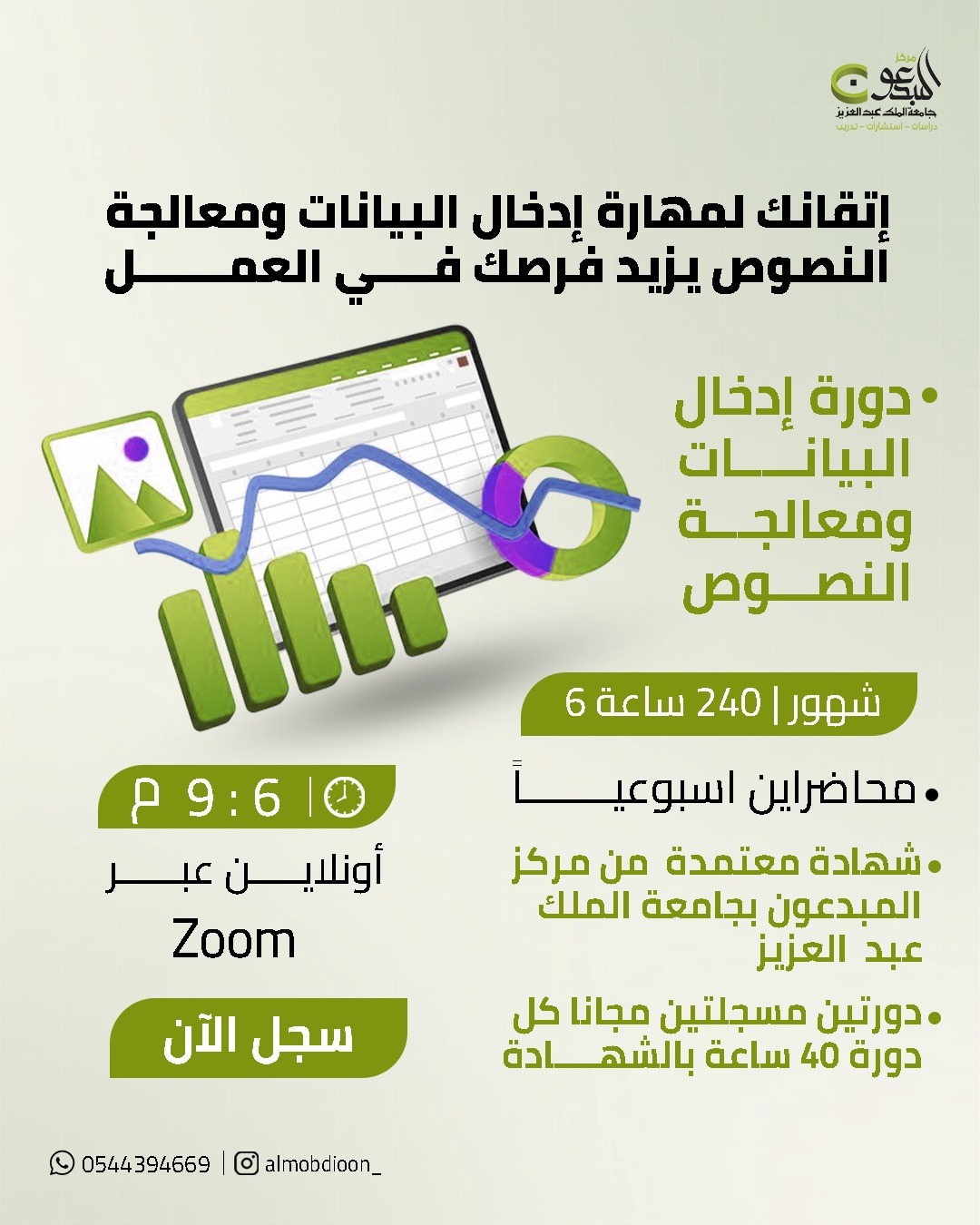 مركز
المبدعون
جامعة الملك عبد العزيز
دراسات - استشارات - تدريب

إتقانك لمهارة إدخال البيانات ومعالجة النصوص يزيد فرصك في العمل

• دورة إدخال البيانات ومعالجة النصوص

6 شهور | 240 ساعة

• محاضراين اسبوعياً

• شهادة معتمدة من مركز المبدعون بجامعة الملك عبد العزيز

• دورتين مسجلتين مجانا كل دورة 40 ساعة بالشهادة

6 : 9 م

أونلاين عبر
Zoom

سجل الآن

0544394669 | almobdioon_